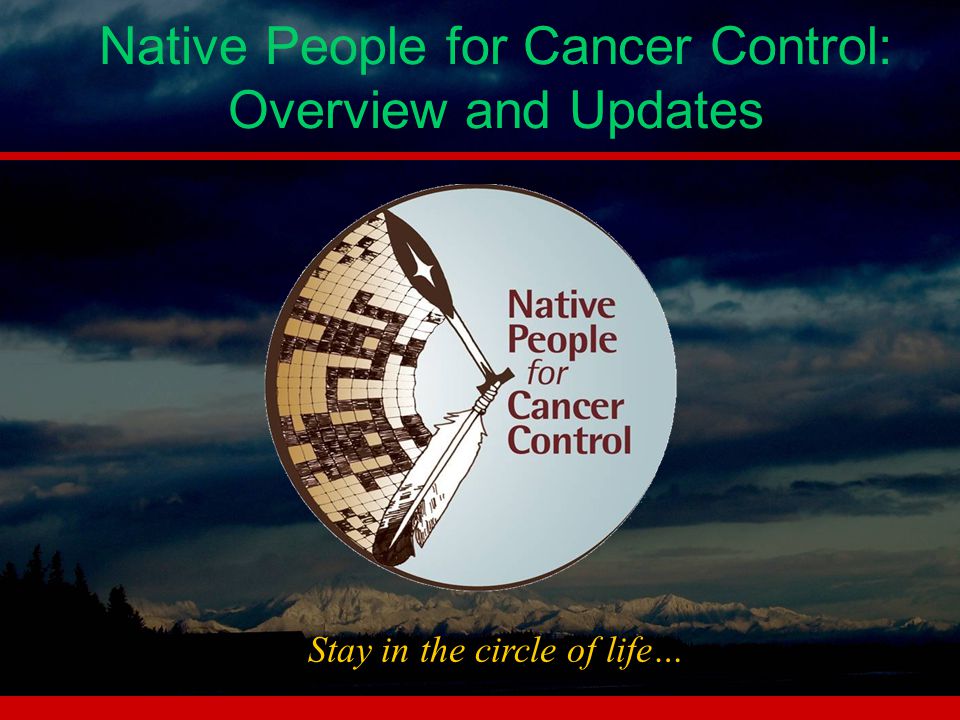 Native People for Cancer Control: Overview and Updates

Native People for Cancer Control

Stay in the circle of life…